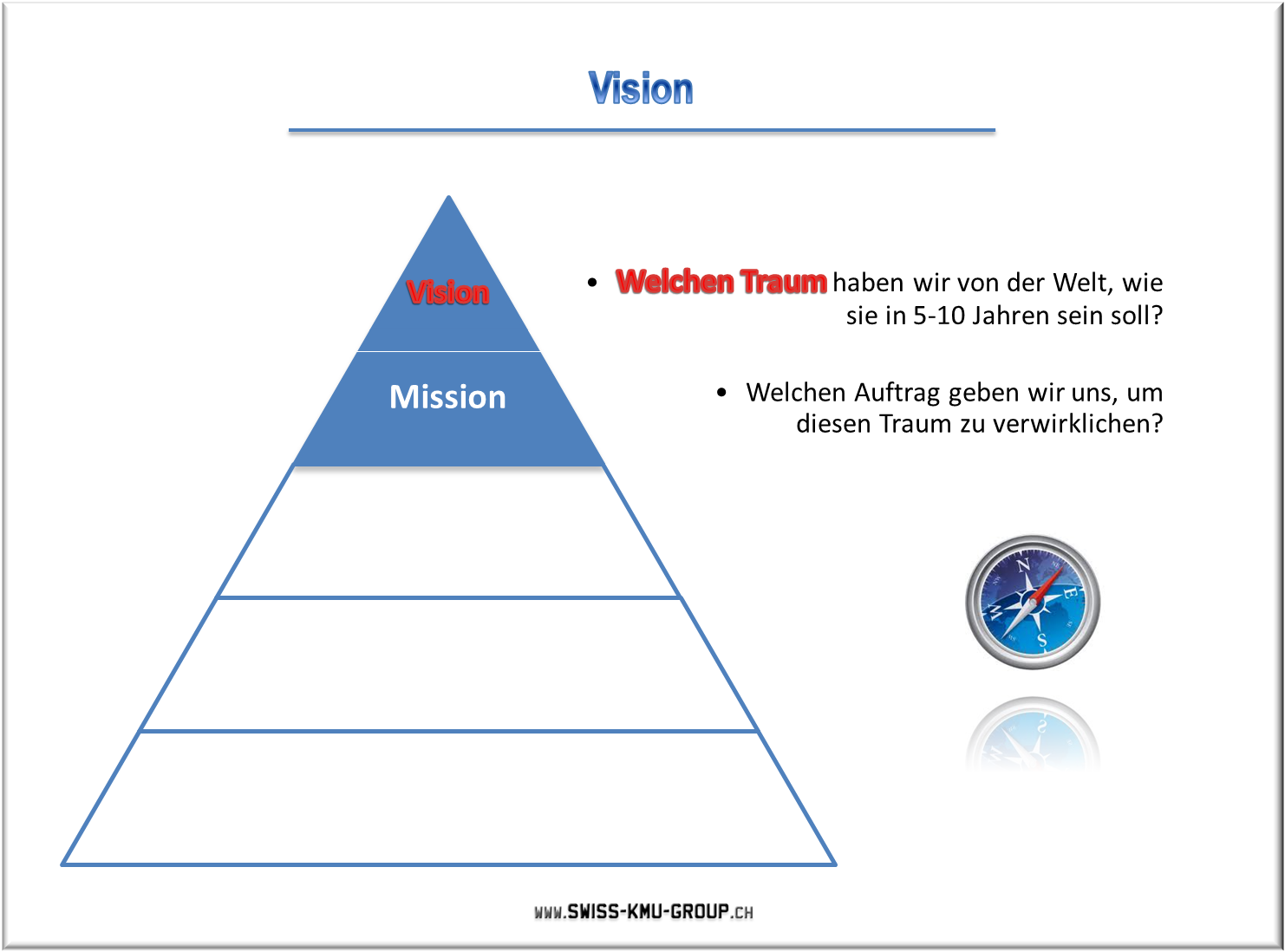 Vision

Vision

Mission

• Welchen Traum haben wir von der Welt, wie sie in 5-10 Jahren sein soll?

• Welchen Auftrag geben wir uns, um diesen Traum zu verwirklichen?

N
E
S
W

WWW.SWISS-KMU-GROUP.CH